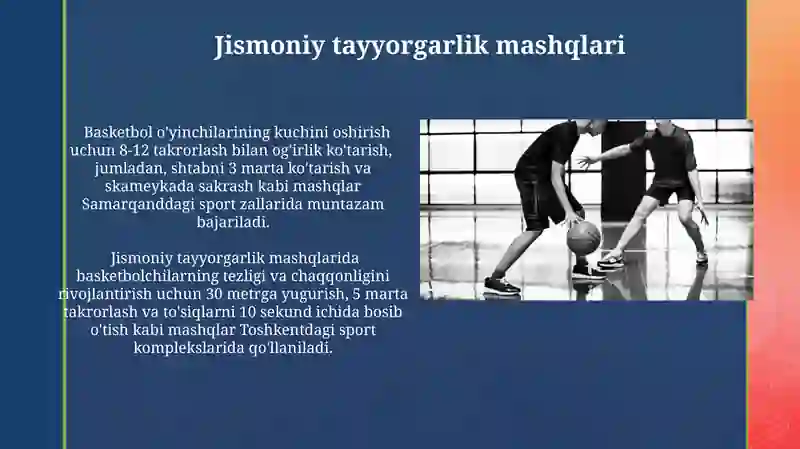 Jismoniy tayyorgarlik mashqlari

Basketbol o'yinchilarining kuchini oshirish uchun 8-12 takrorlash bilan og'irlik ko'tarish, jumladan, shtabni 3 marta ko'tarish va skameykada sakrash kabi mashqlar Samarqanddagi sport zallarida muntazam bajariladi.

Jismoniy tayyorgarlik mashqlarida basketbolchilarning tezligi va chaqqonligini rivojlantirish uchun 30 metrga yugurish, 5 marta takrorlash va to'siqlarni 10 sekund ichida bosib o'tish kabi mashqlar Toshkentdagi sport komplekslarida qo'llaniladi.